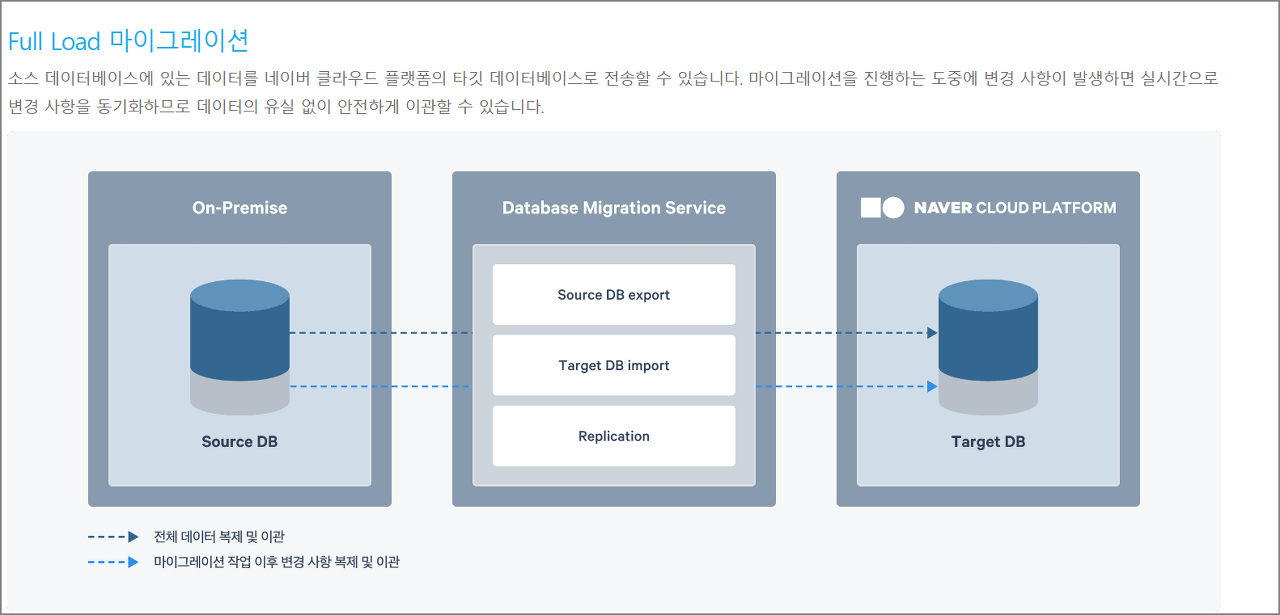 Full Load 마이그레이션

소스 데이터베이스에 있는 데이터를 네이버 클라우드 플랫폼의 타깃 데이터베이스로 전송할 수 있습니다. 마이그레이션을 진행하는 도중에 변경 사항이 발생하면 실시간으로 변경 사항을 동기화하므로 데이터의 유실 없이 안전하게 이관할 수 있습니다.

On-Premise

Source DB

Database Migration Service

Source DB export

Target DB import

Replication

NAVER CLOUD PLATFORM

Target DB

전체 데이터 복제 및 이관

마이그레이션 작업 이후 변경 사항 복제 및 이관